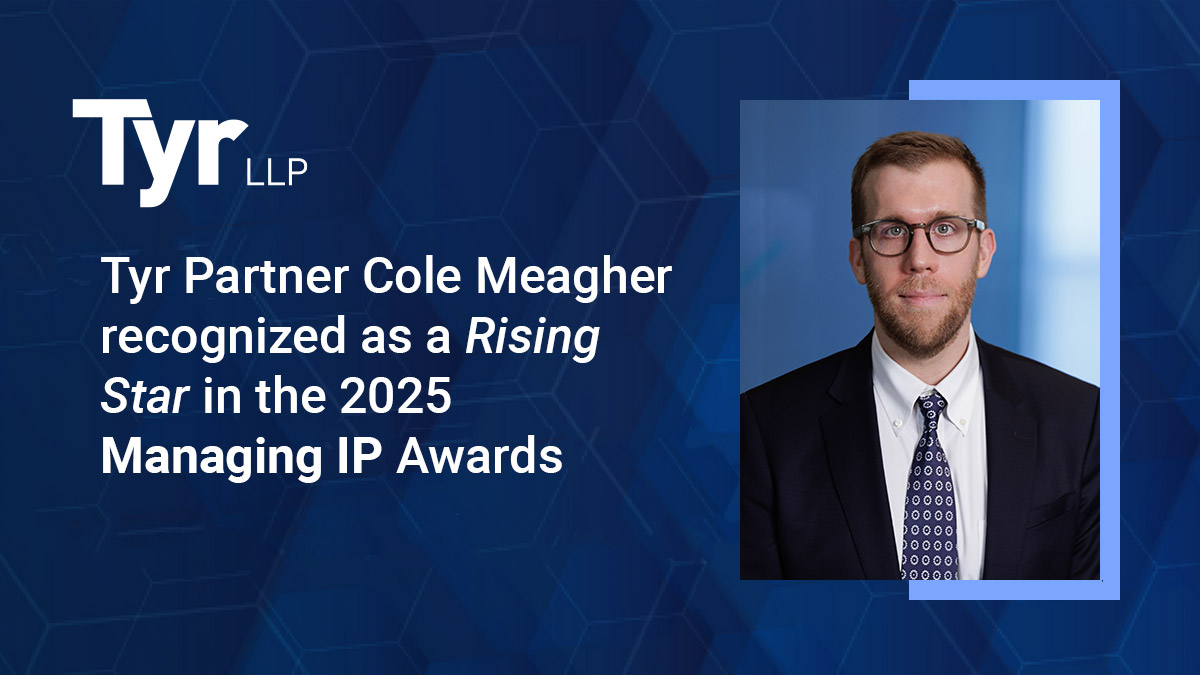 Tyr LLP

Tyr Partner Cole Meagher recognized as a Rising Star in the 2025 Managing IP Awards